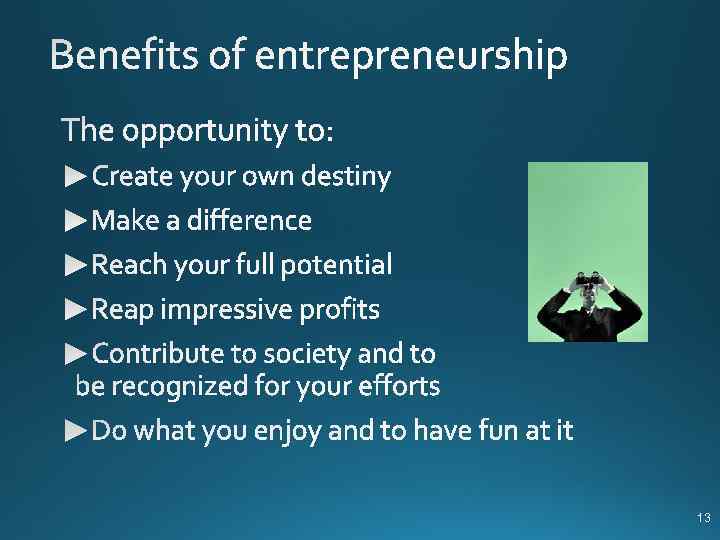 Benefits of entrepreneurship

The opportunity to:

▶Create your own destiny

▶Make a difference

▶Reach your full potential

▶Reap impressive profits

▶Contribute to society and to be recognized for your efforts

▶Do what you enjoy and to have fun at it

13